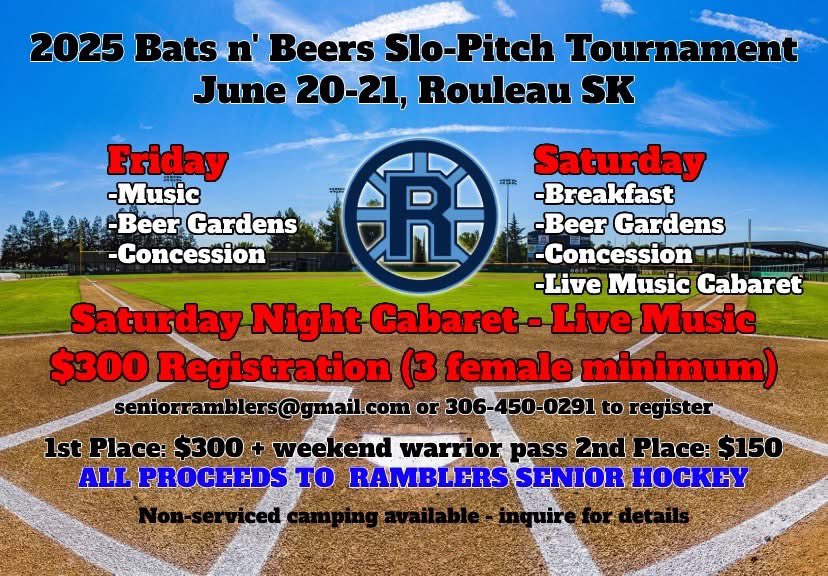 2025 Bats n' Beers Slo-Pitch Tournament
June 20-21, Rouleau SK

Friday
-Music
-Beer Gardens
-Concession

R

Saturday
-Breakfast
-Beer Gardens
-Concession
-Live Music Cabaret

Saturday Night Cabaret - Live Music
$300 Registration (3 female minimum)

seniorramblers@gmail.com or 306-450-0291 to register

1st Place: $300 + weekend warrior pass 2nd Place: $150
ALL PROCEEDS TO RAMBLERS SENIOR HOCKEY

Non-serviced camping available - inquire for details